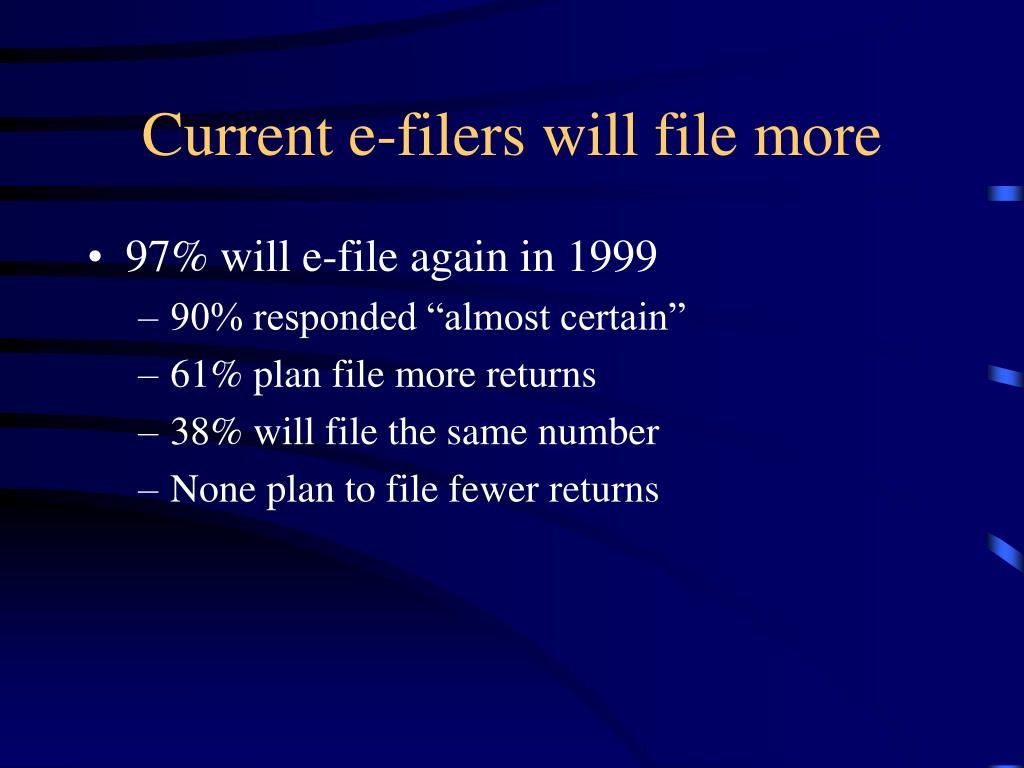 Current e-filers will file more

• 97% will e-file again in 1999
– 90% responded “almost certain”
– 61% plan file more returns
– 38% will file the same number
– None plan to file fewer returns